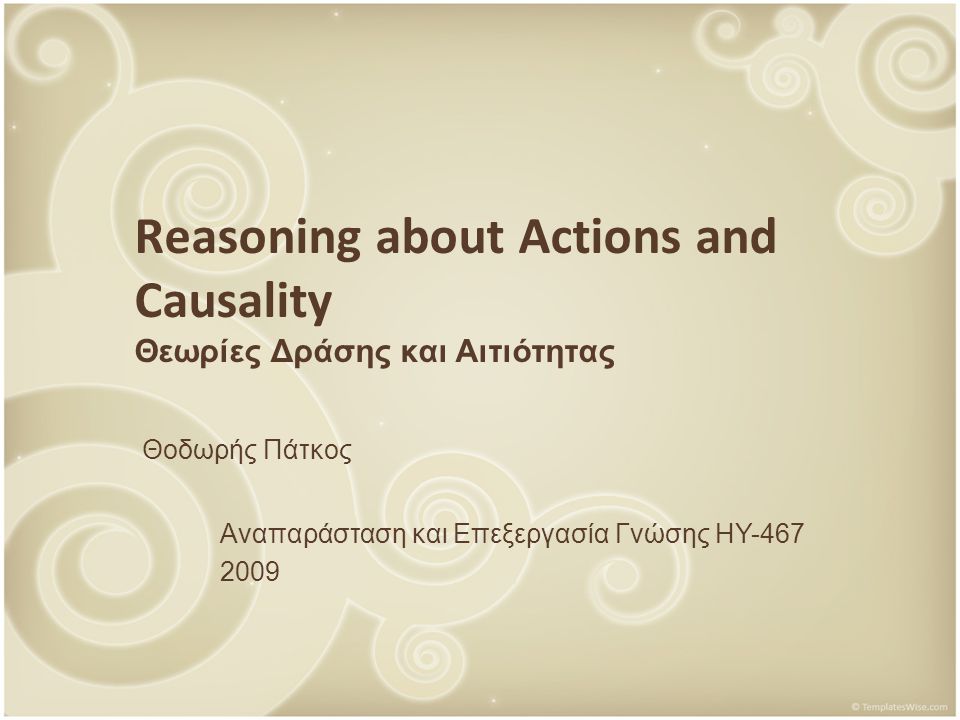 Reasoning about Actions and Causality
Θεωρίες Δράσης και Αιτιότητας

Θοδωρής Πάτκος

Αναπαράσταση και Επεξεργασία Γνώσης ΗΥ-467
2009

© TemplatesWise.com